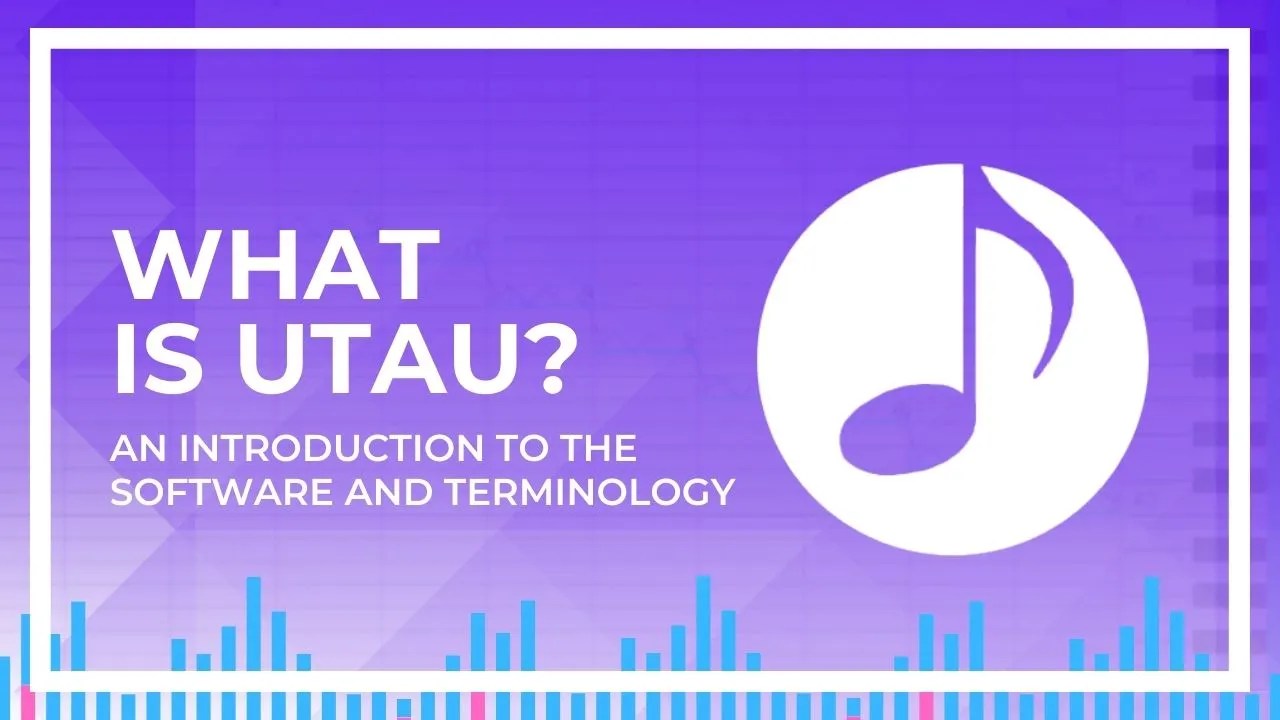 WHAT IS UTAU?

AN INTRODUCTION TO THE SOFTWARE AND TERMINOLOGY